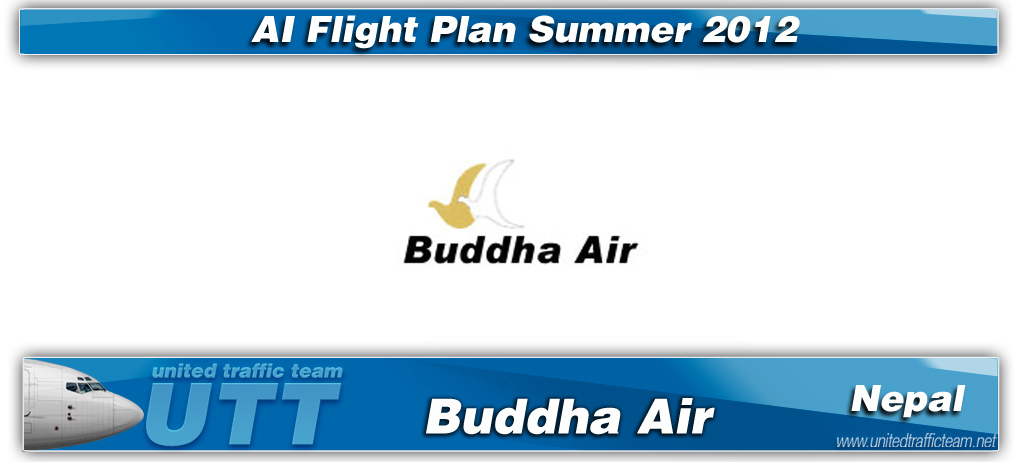 AI Flight Plan Summer 2012

Buddha Air

united traffic team
UTT

Buddha Air

Nepal

www.unitedtrafficteam.net